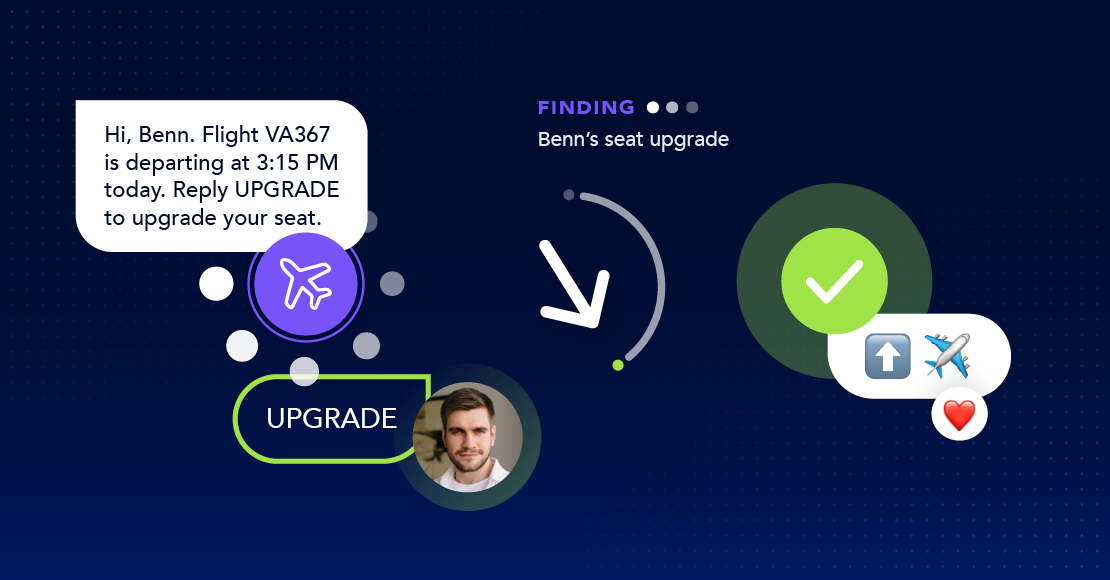 Hi, Benn. Flight VA367 is departing at 3:15 PM today. Reply UPGRADE to upgrade your seat.

FINDING

Benn's seat upgrade

UPGRADE